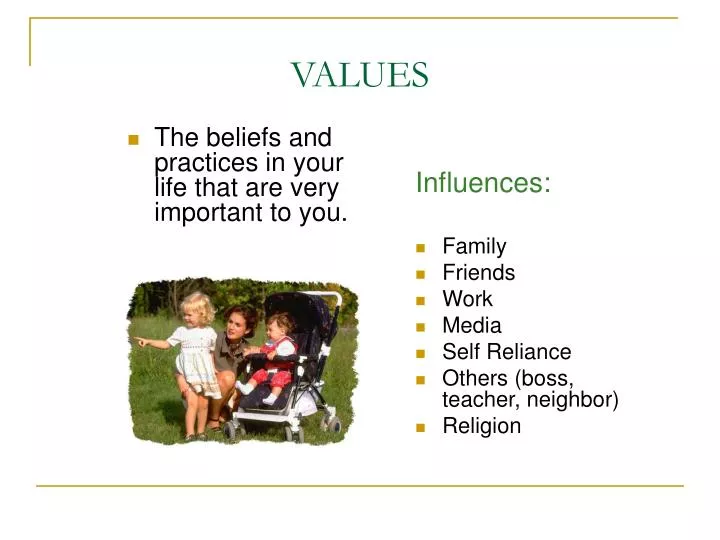 VALUES

- The beliefs and practices in your life that are very important to you.

Influences:

- Family
- Friends
- Work
- Media
- Self Reliance
- Others (boss, teacher, neighbor)
- Religion